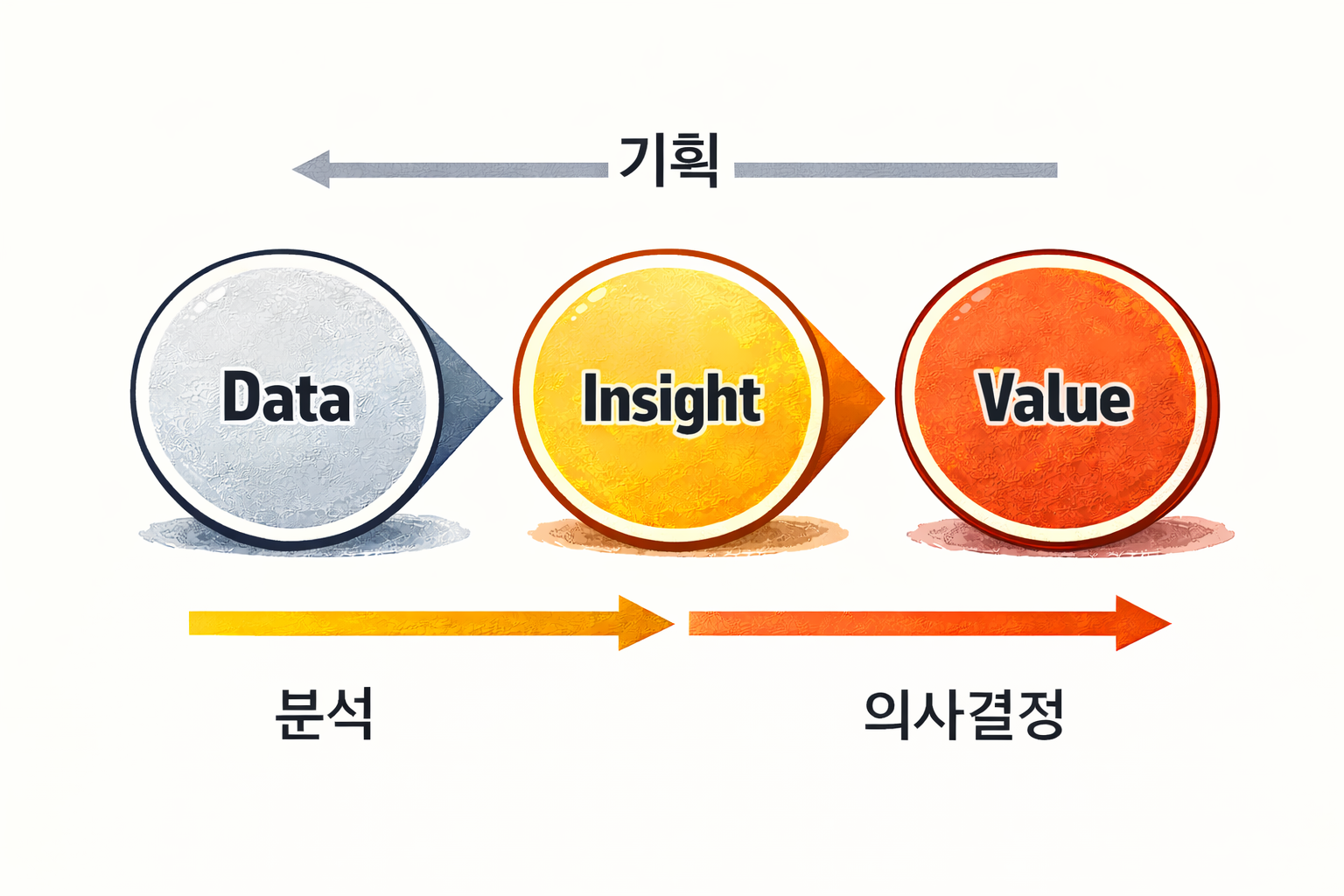 기획

Data

Insight

Value

분석

의사결정